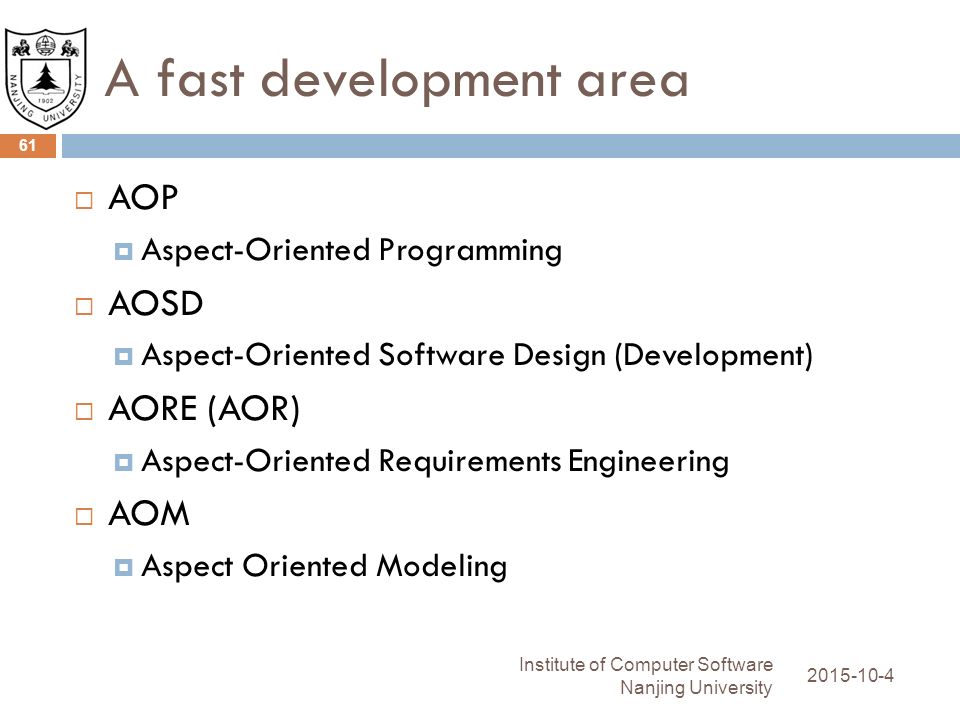 NANJING UNIVERSITY
1902

A fast development area

61

AOP

Aspect-Oriented Programming

AOSD

Aspect-Oriented Software Design (Development)

AORE (AOR)

Aspect-Oriented Requirements Engineering

AOM

Aspect Oriented Modeling

Institute of Computer Software
Nanjing University

2015-10-4